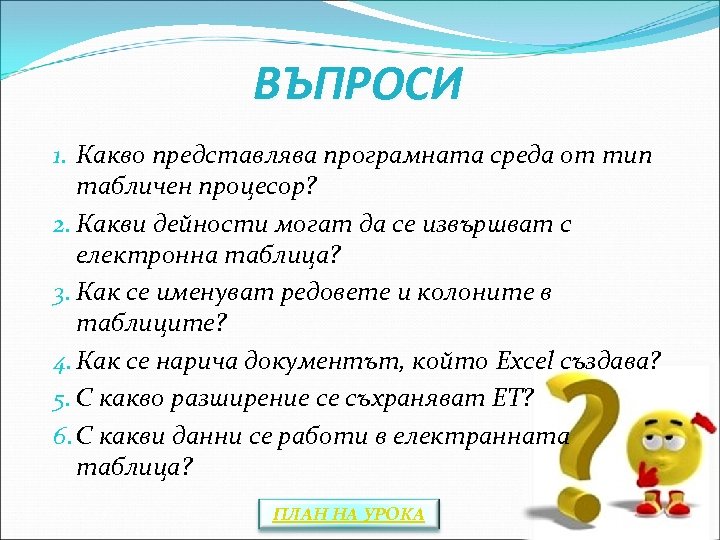 ВЪПРОСИ

1. Какво представлява програмната среда от тип табличен процесор?
2. Какви дейности могат да се извършват с електронна таблица?
3. Как се именуват редовете и колоните в таблиците?
4. Как се нарича документът, който Excel създава?
5. С какво разширение се съхраняват ЕТ?
6. С какви данни се работи в електранната таблица?

ПЛАН НА УРОКА